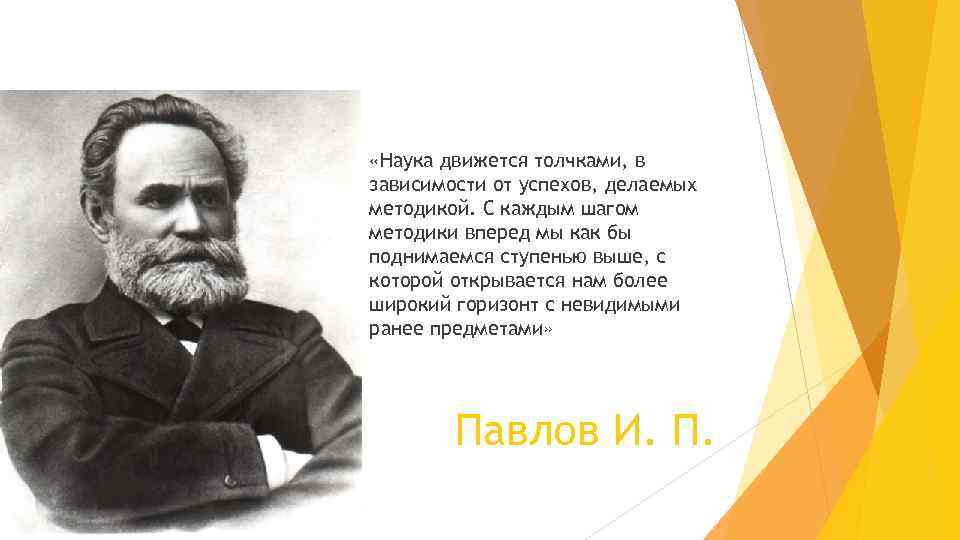 «Наука движется толчками, в зависимости от успехов, делаемых методикой. С каждым шагом методики вперед мы как бы поднимаемся ступенью выше, с которой открывается нам более широкий горизонт с невидимыми ранее предметами»

Павлов И. П.